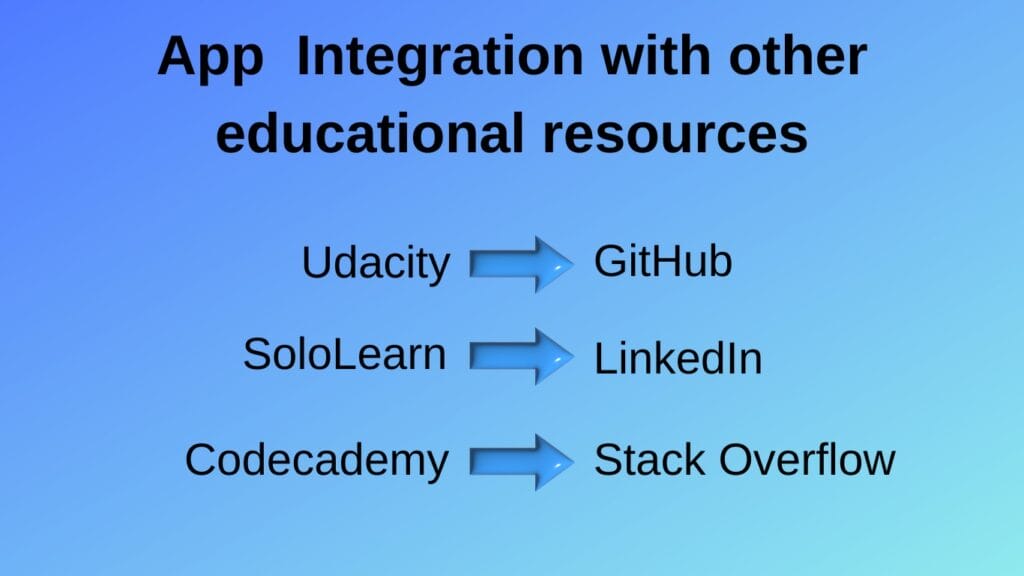 App  Integration with other educational resources

Udacity GitHub

SoloLearn LinkedIn

Codecademy Stack Overflow